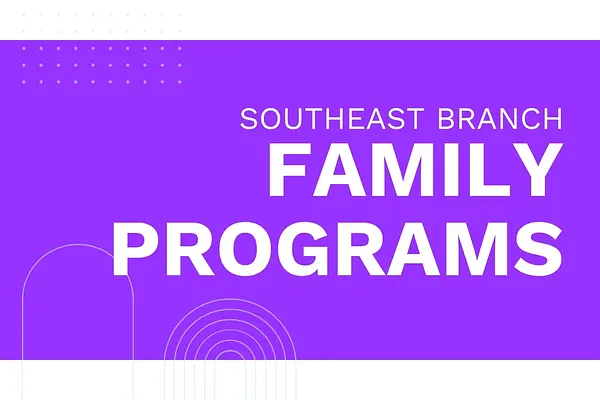 SOUTHEAST BRANCH
FAMILY
PROGRAMS